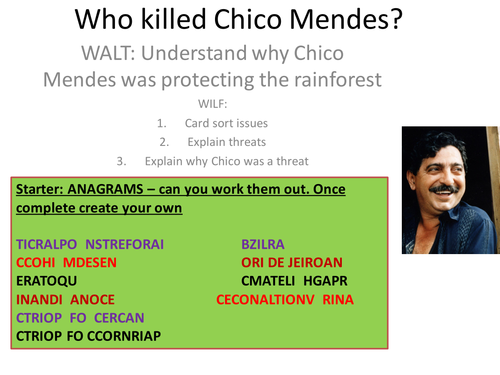 Who killed Chico Mendes?

WALT: Understand why Chico Mendes was protecting the rainforest

WILF:
1. Card sort issues
2. Explain threats
3. Explain why Chico was a threat

Starter: ANAGRAMS – can you work them out. Once complete create your own

TICRALPO NSTREFORAI
CCOHI MDESEN
ERATOQU
INANDI ANOCE
CTRIOP FO CERCAN
CTRIOP FO CCORNRIAP

BZILRA
ORI DE JEIROAN
CMATELI HGAPR
CECONALTIONV RINA